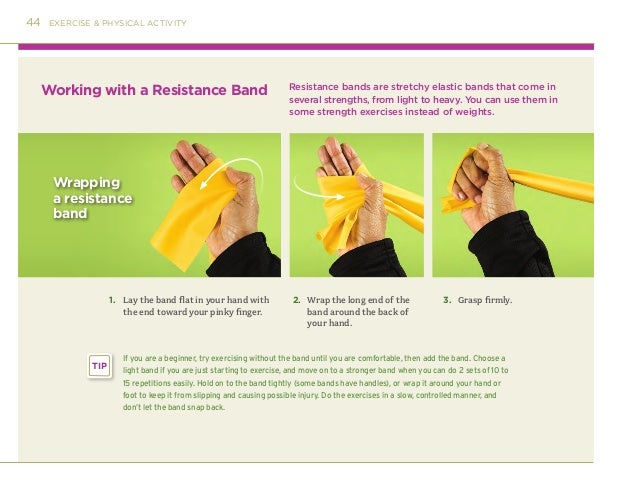 44 EXERCISE & PHYSICAL ACTIVITY

Working with a Resistance Band

Resistance bands are stretchy elastic bands that come in several strengths, from light to heavy. You can use them in some strength exercises instead of weights.

Wrapping a resistance band

1. Lay the band flat in your hand with the end toward your pinky finger.

2. Wrap the long end of the band around the back of your hand.

3. Grasp firmly.

TIP

If you are a beginner, try exercising without the band until you are comfortable, then add the band. Choose a light band if you are just starting to exercise, and move on to a stronger band when you can do 2 sets of 10 to 15 repetitions easily. Hold on to the band tightly (some bands have handles), or wrap it around your hand or foot to keep it from slipping and causing possible injury. Do the exercises in a slow, controlled manner, and don't let the band snap back.